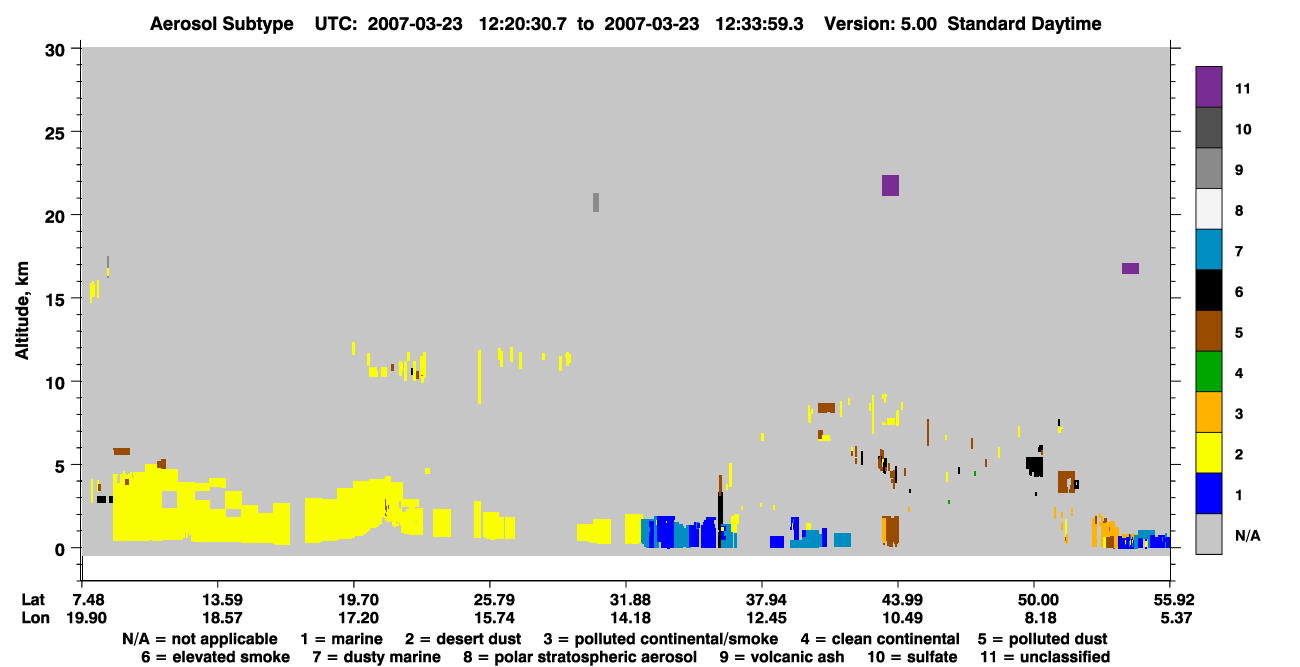 Aerosol Subtype UTC: 2007-03-23 12:20:30.7 to 2007-03-23 12:33:59.3 Version: 5.00 Standard Daytime

Altitude, km

30
25
20
15
10
5
0

11
10
9
8
7
6
5
4
3
2
1
N/A

| Lat | 7.48 | 13.59 | 19.70 | 25.79 | 31.88 | 37.94 | 43.99 | 50.00 | 55.92 |
|---|---|---|---|---|---|---|---|---|---|
| Lon | 19.90 | 18.57 | 17.20 | 15.74 | 14.18 | 12.45 | 10.49 | 8.18 | 5.37 |

N/A = not applicable 1 = marine 2 = desert dust 3 = polluted continental/smoke 4 = clean continental 5 = polluted dust
6 = elevated smoke 7 = dusty marine 8 = polar stratospheric aerosol 9 = volcanic ash 10 = sulfate 11 = unclassified